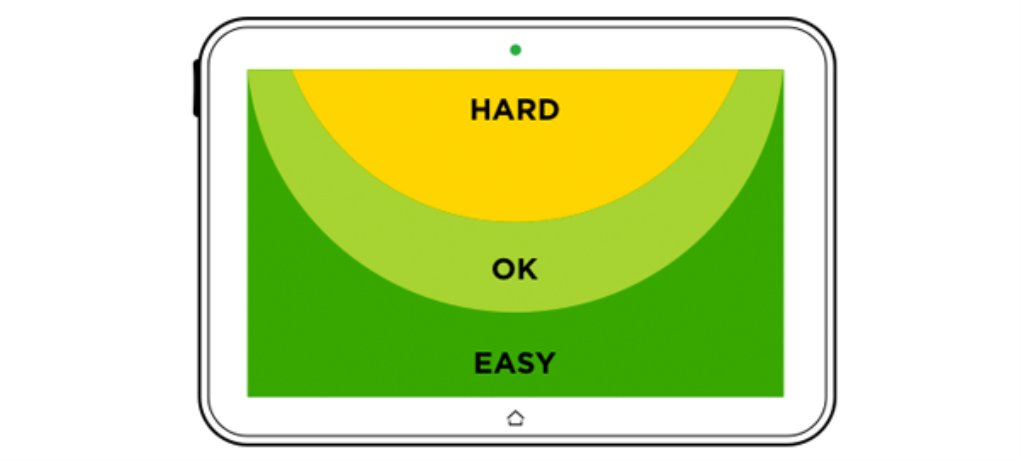 HARD

OK

EASY